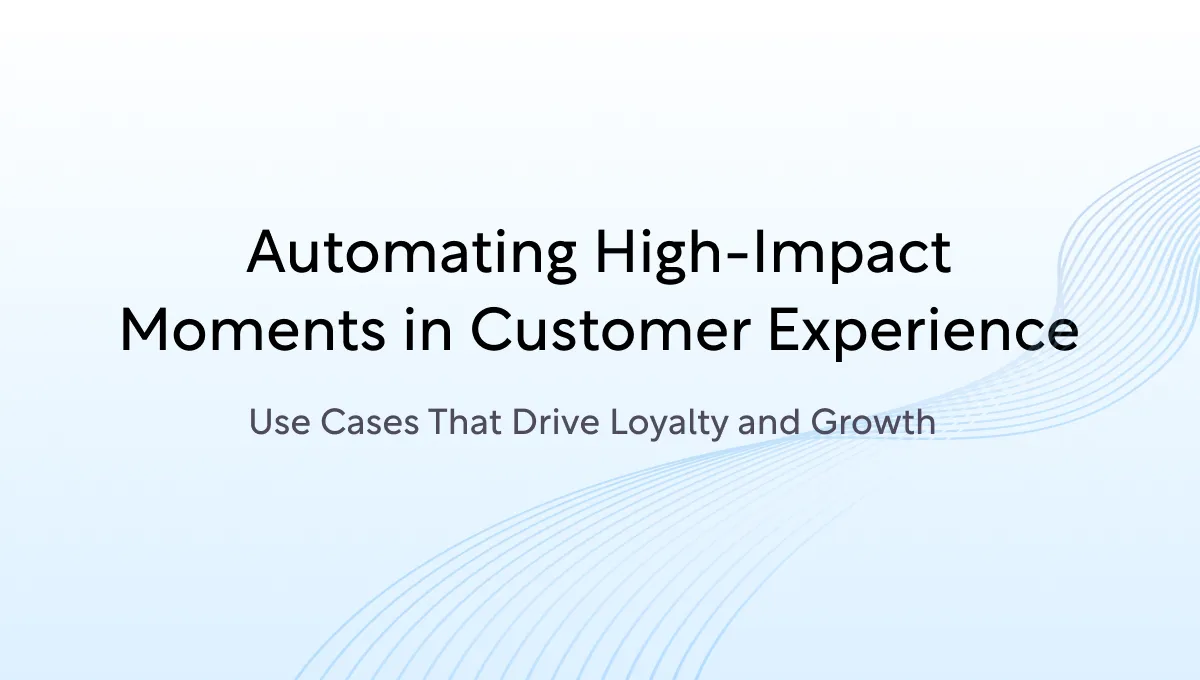 Automating High-Impact Moments in Customer Experience

Use Cases That Drive Loyalty and Growth